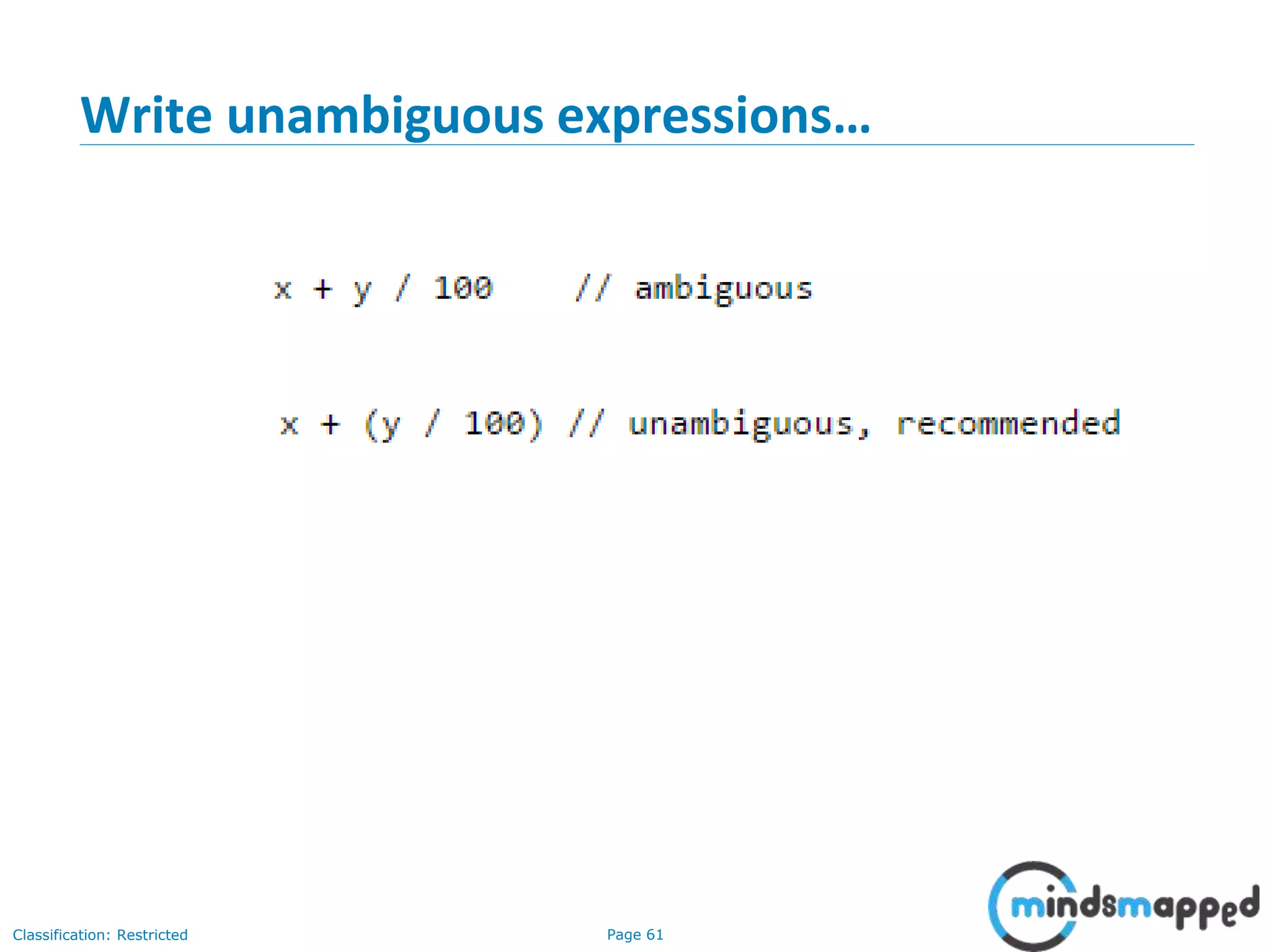 Write unambiguous expressions…

x + y / 100    // ambiguous

x + (y / 100) // unambiguous, recommended

Classification: Restricted

Page 61

mindsmapped